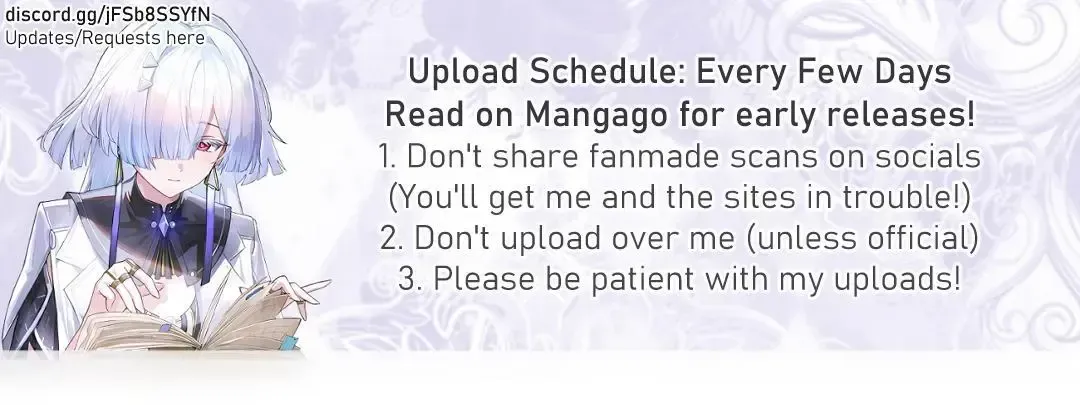 discord.gg/jFSb8SSYfN
Updates/Requests here

Upload Schedule: Every Few Days
Read on Mangago for early releases!
1. Don't share fanmade scans on socials
(You'll get me and the sites in trouble!)
2. Don't upload over me (unless official)
3. Please be patient with my uploads!